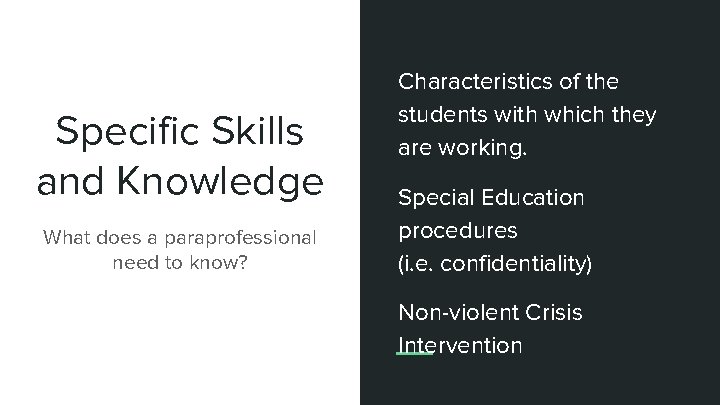 Specific Skills and Knowledge

What does a paraprofessional need to know?

Characteristics of the students with which they are working.

Special Education procedures
(i.e. confidentiality)

Non-violent Crisis Intervention